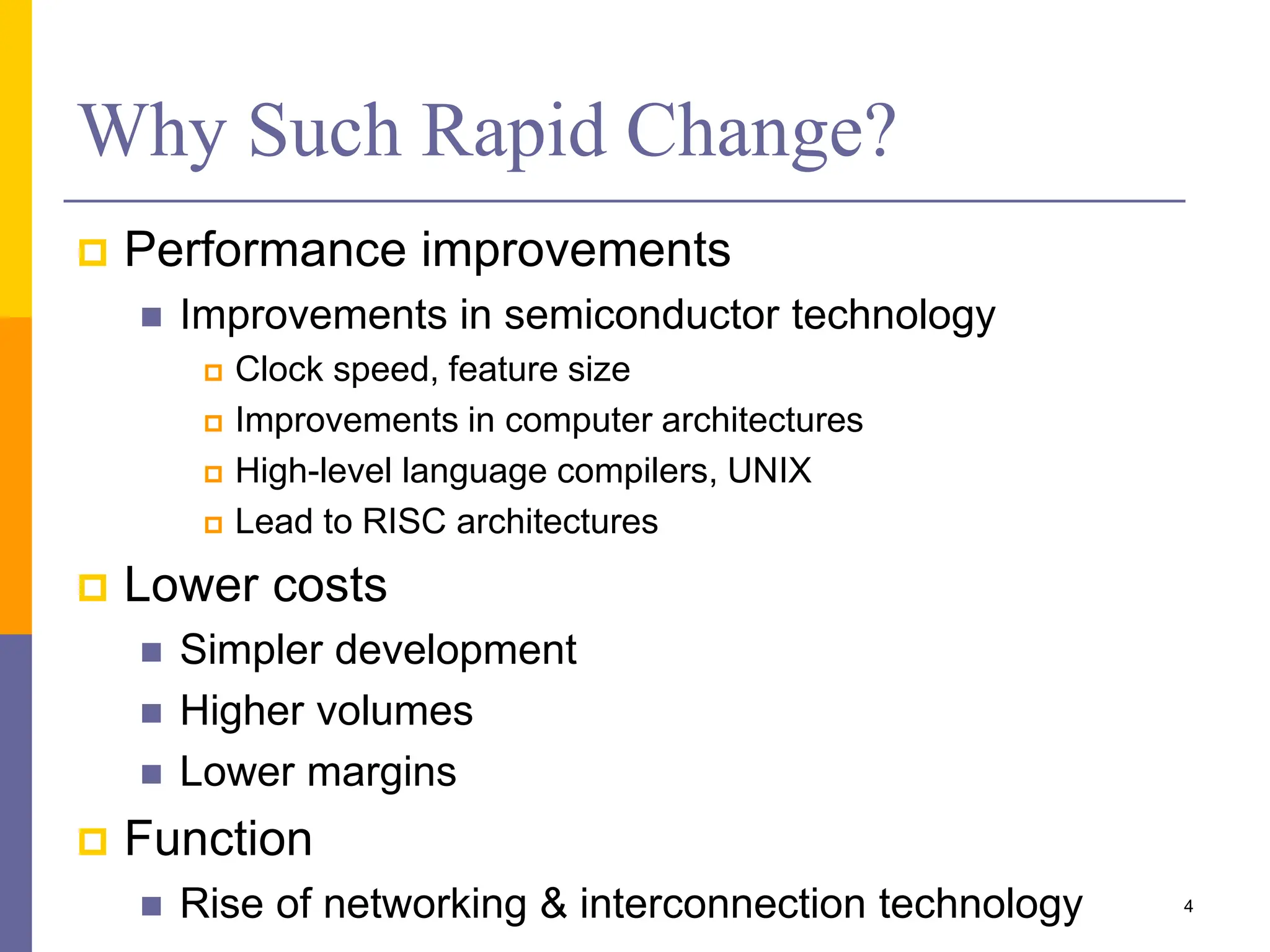 Why Such Rapid Change?

Performance improvements

Improvements in semiconductor technology

Clock speed, feature size

Improvements in computer architectures

High-level language compilers, UNIX

Lead to RISC architectures

Lower costs

Simpler development

Higher volumes

Lower margins

Function

Rise of networking & interconnection technology

4